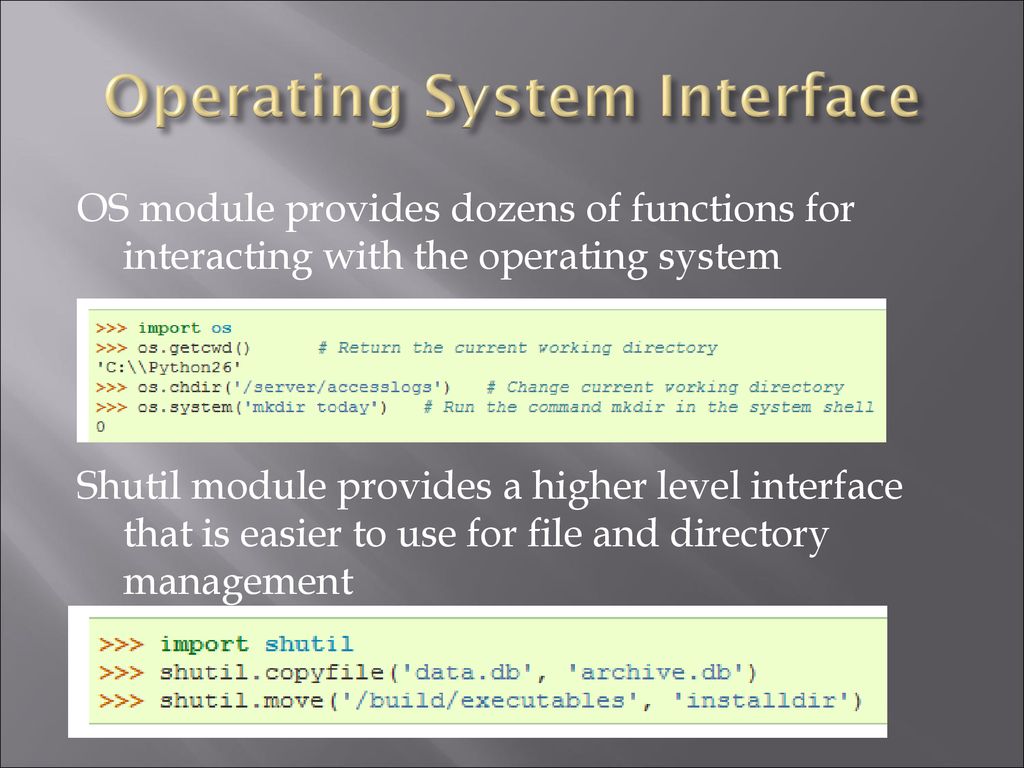 Operating System Interface

OS module provides dozens of functions for interacting with the operating system

>>> import os
>>> os.getcwd()      # Return the current working directory
'C:\\Python26'
>>> os.chdir('/server/accesslogs')   # Change current working directory
>>> os.system('mkdir today')   # Run the command mkdir in the system shell
0

Shutil module provides a higher level interface that is easier to use for file and directory management

>>> import shutil
>>> shutil.copyfile('data.db', 'archive.db')
>>> shutil.move('/build/executables', 'installdir')